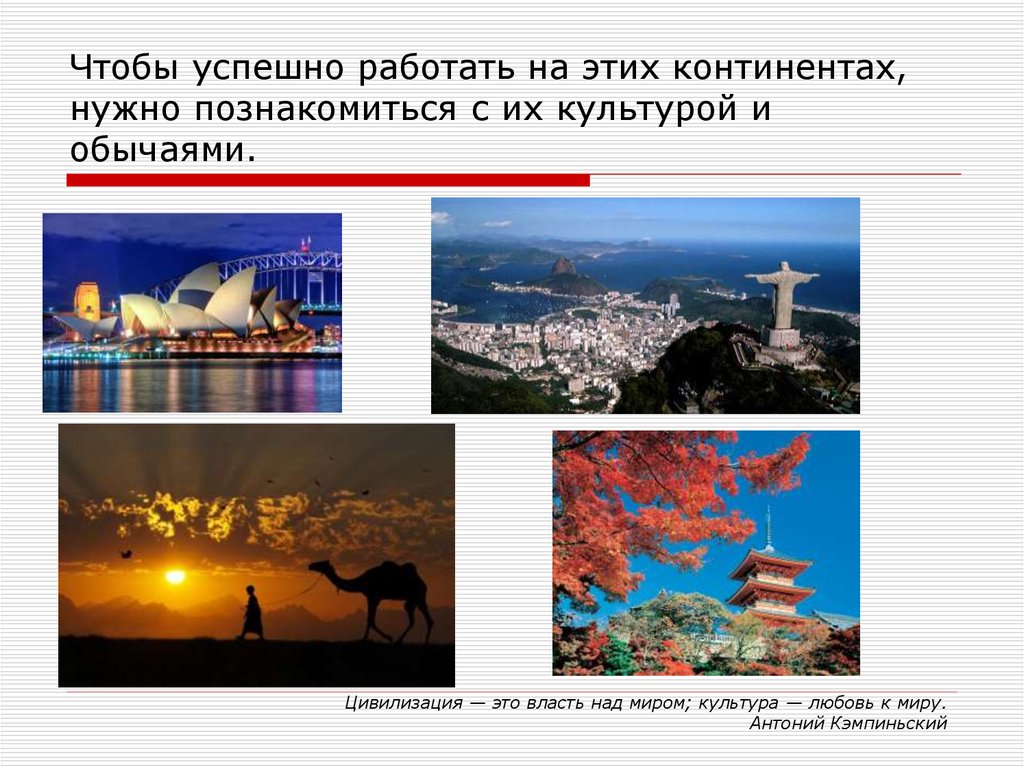 Чтобы успешно работать на этих континентах, нужно познакомиться с их культурой и обычаями.

Цивилизация — это власть над миром; культура — любовь к миру.
Антоний Кэмпиньский